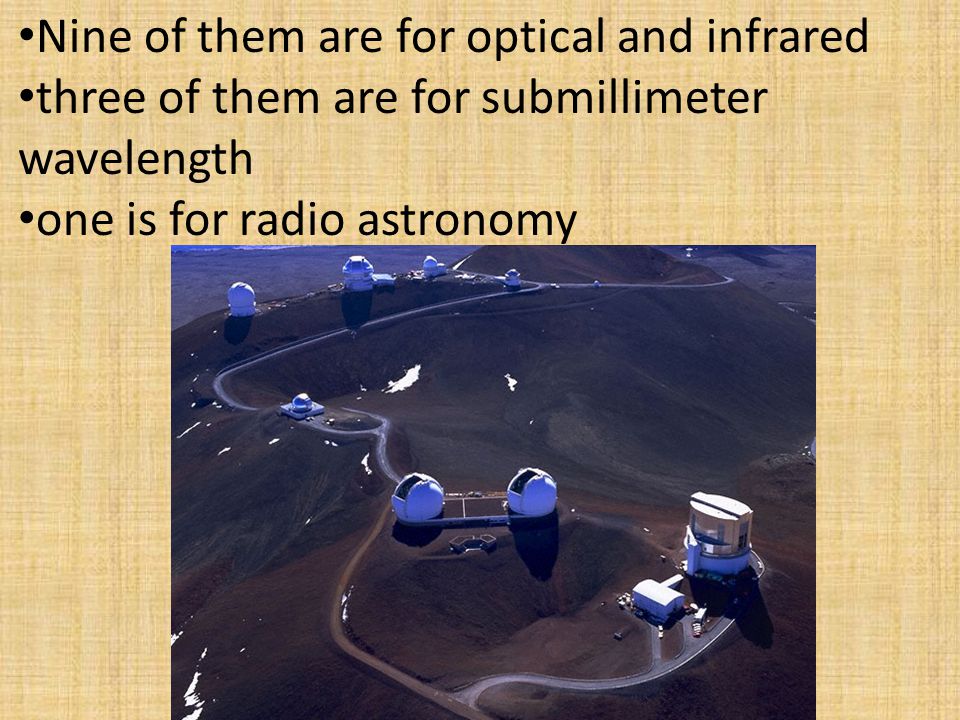 •Nine of them are for optical and infrared
•three of them are for submillimeter wavelength
•one is for radio astronomy